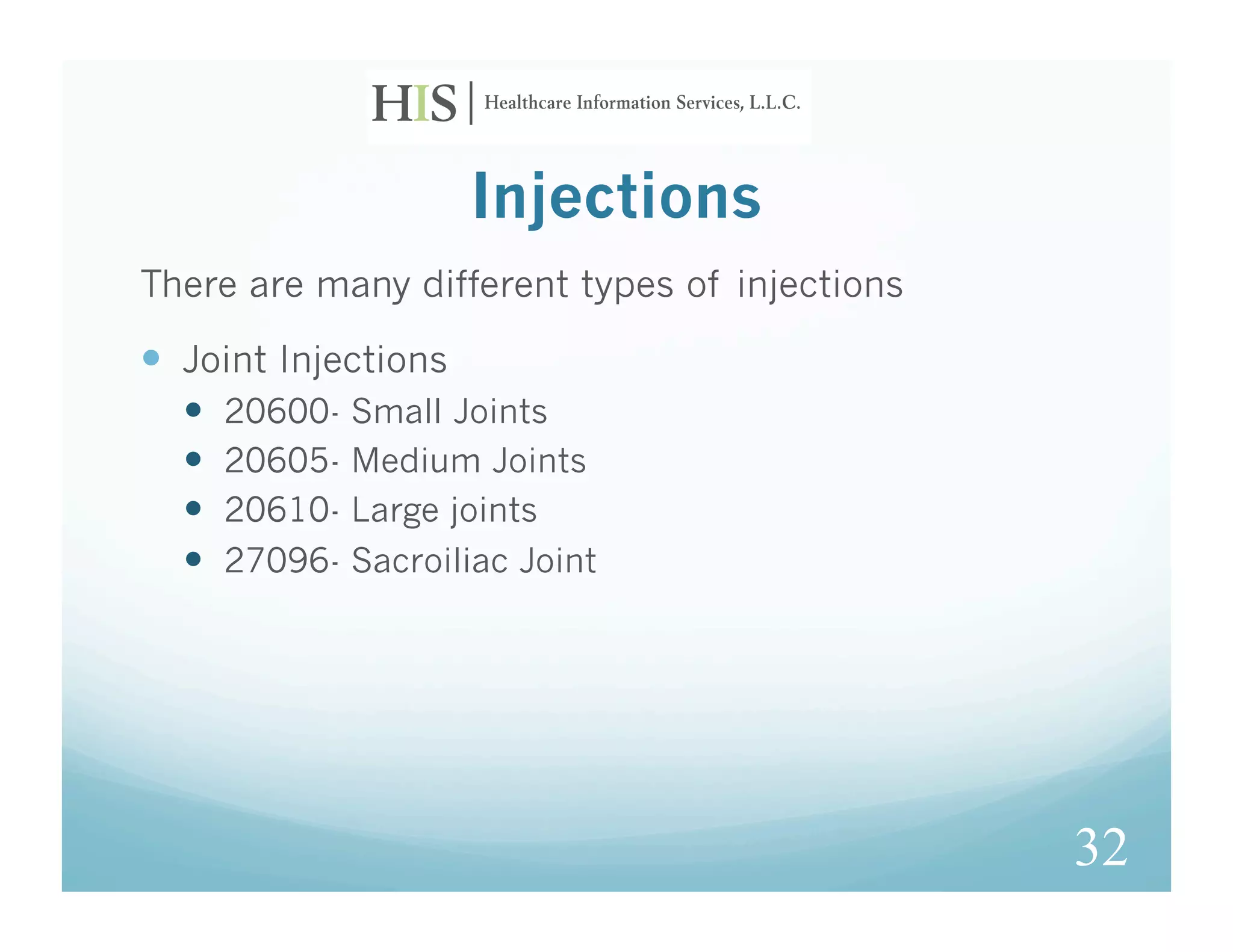 HIS | Healthcare Information Services, L.L.C.

Injections

There are many different types of injections

- Joint Injections
  - 20600- Small Joints
  - 20605- Medium Joints
  - 20610- Large joints
  - 27096- Sacroiliac Joint

32